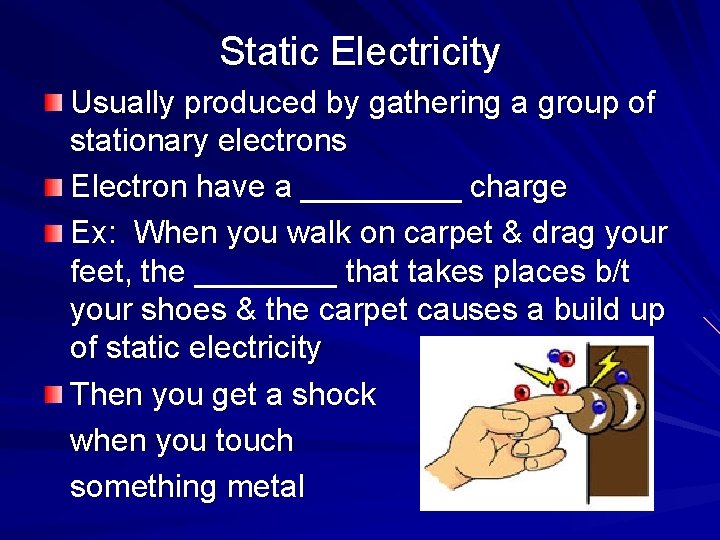 Static Electricity

Usually produced by gathering a group of stationary electrons

Electron have a _________ charge

Ex: When you walk on carpet & drag your feet, the ________ that takes places b/t your shoes & the carpet causes a build up of static electricity

Then you get a shock when you touch something metal